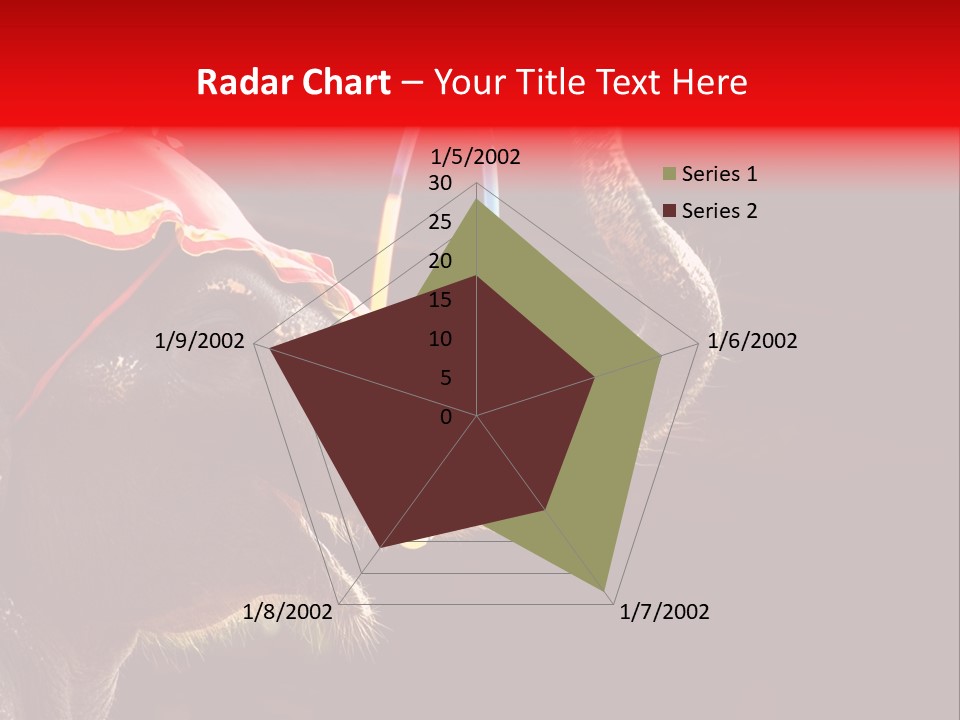 Radar Chart – Your Title Text Here

1/5/2002
30
25
20
15
10
5
0
1/6/2002
1/7/2002
1/8/2002
1/9/2002

Series 1
Series 2